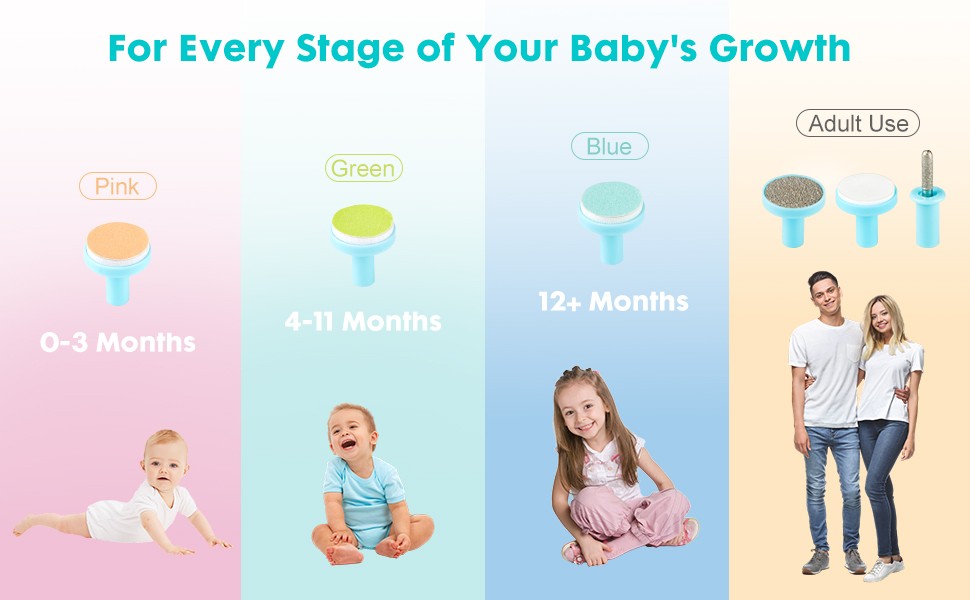 For Every Stage of Your Baby's Growth

Pink

0-3 Months

Green

4-11 Months

Blue

12+ Months

Adult Use